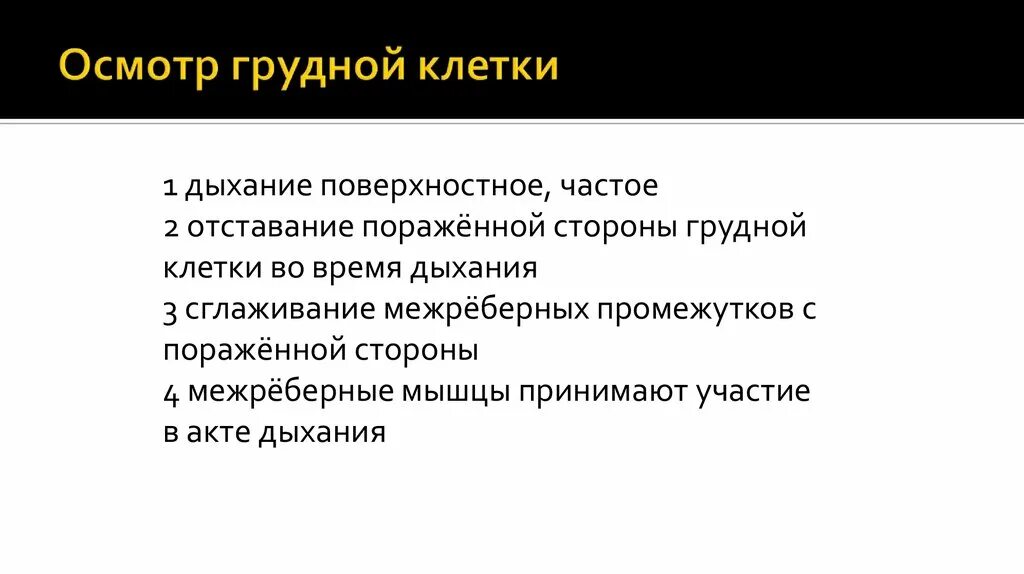 Осмотр грудной клетки

1 дыхание поверхностное, частое
2 отставание поражённой стороны грудной клетки во время дыхания
3 сглаживание межрёберных промежутков с поражённой стороны
4 межрёберные мышцы принимают участие в акте дыхания